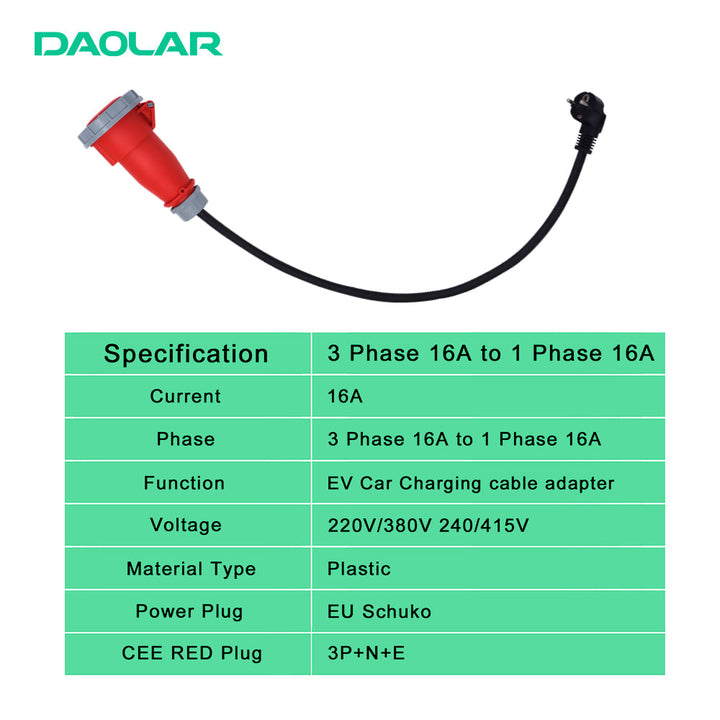 DAOLAR

| Specification | 3 Phase 16A to 1 Phase 16A |
|---|---|
| Current | 16A |
| Phase | 3 Phase 16A to 1 Phase 16A |
| Function | EV Car Charging cable adapter |
| Voltage | 220V/380V 240/415V |
| Material Type | Plastic |
| Power Plug | EU Schuko |
| CEE RED Plug | 3P+N+E |